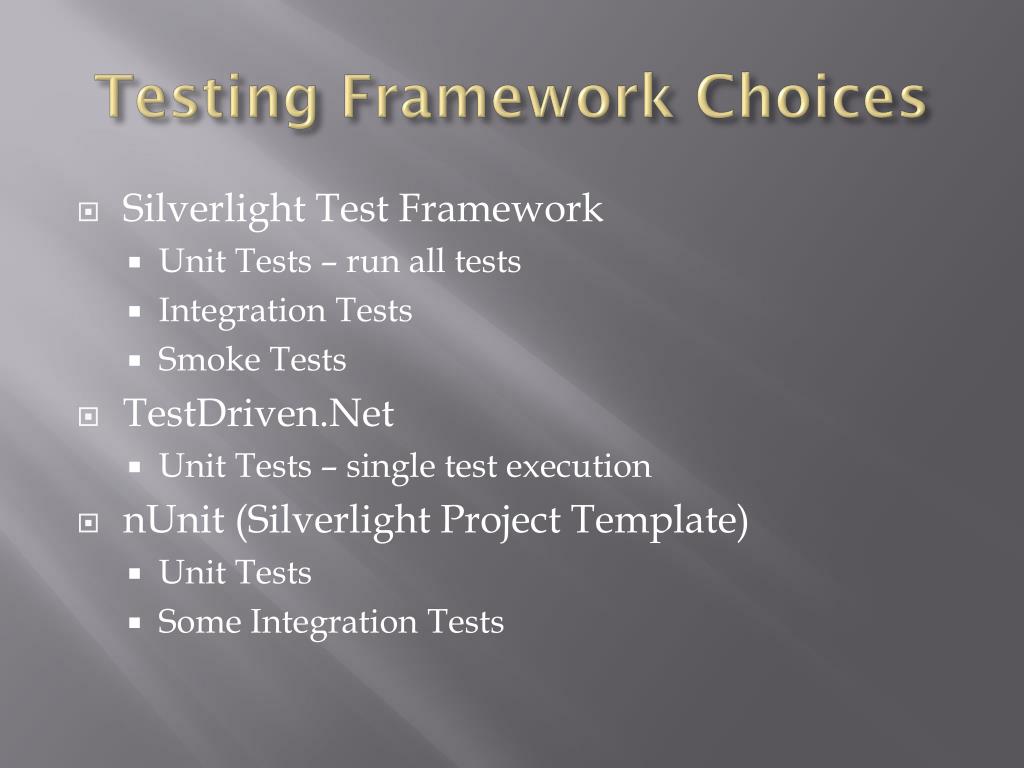 Testing Framework Choices

Silverlight Test Framework
Unit Tests – run all tests
Integration Tests
Smoke Tests
TestDriven.Net
Unit Tests – single test execution
nUnit (Silverlight Project Template)
Unit Tests
Some Integration Tests